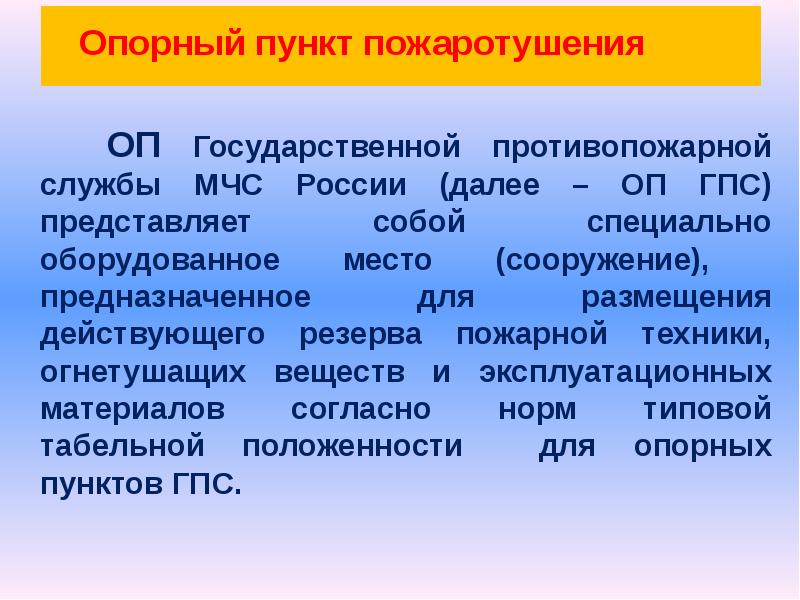 Опорный пункт пожаротушения

ОП Государственной противопожарной службы МЧС России (далее – ОП ГПС) представляет собой специально оборудованное место (сооружение), предназначенное для размещения действующего резерва пожарной техники, огнетушащих веществ и эксплуатационных материалов согласно норм типовой табельной положенности для опорных пунктов ГПС.